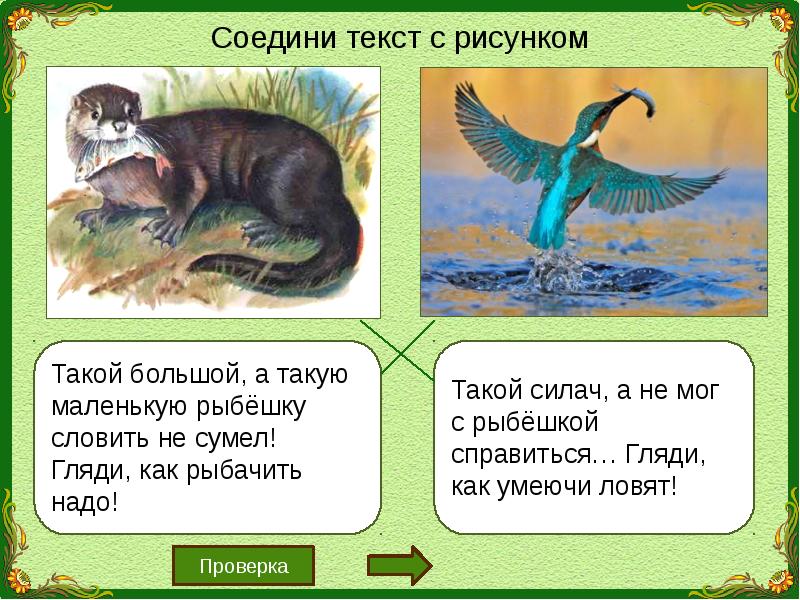 Соедини текст с рисунком

Такой большой, а такую маленькую рыбёшку словить не сумел! Гляди, как рыбачить надо!

Такой силач, а не мог с рыбёшкой справиться… Гляди, как умеючи ловят!

Проверка